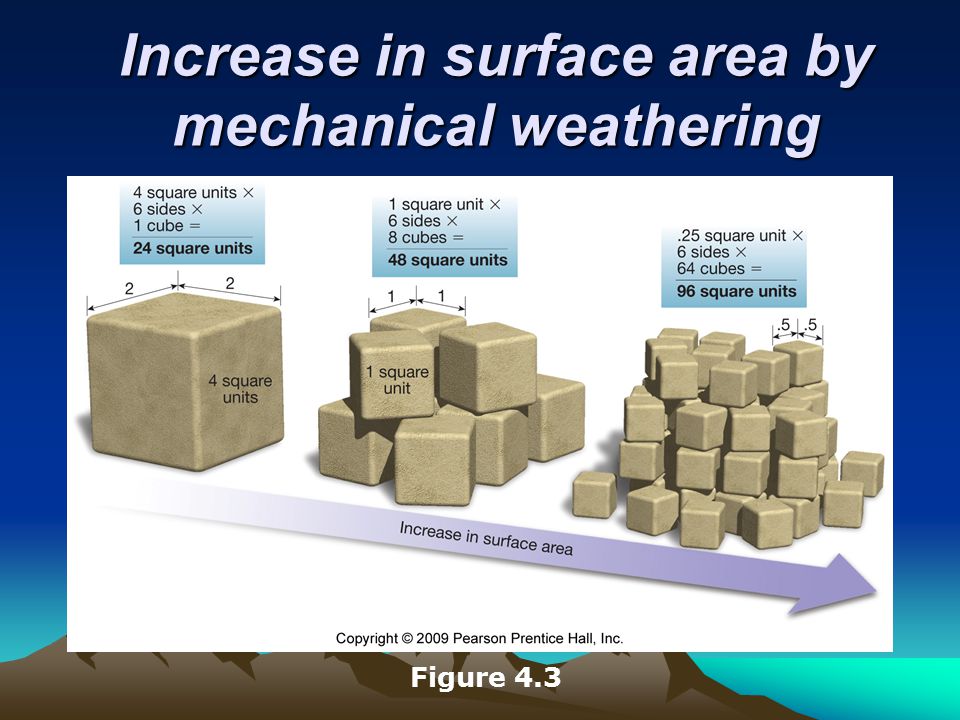 Increase in surface area by mechanical weathering

4 square units ×
6 sides ×
1 cube =
24 square units

2
2

4 square units

1 square unit ×
6 sides ×
8 cubes =
48 square units

1
1

1 square unit

.25 square unit ×
6 sides ×
64 cubes =
96 square units

.5
.5

Increase in surface area

Copyright © 2009 Pearson Prentice Hall, Inc.

Figure 4.3